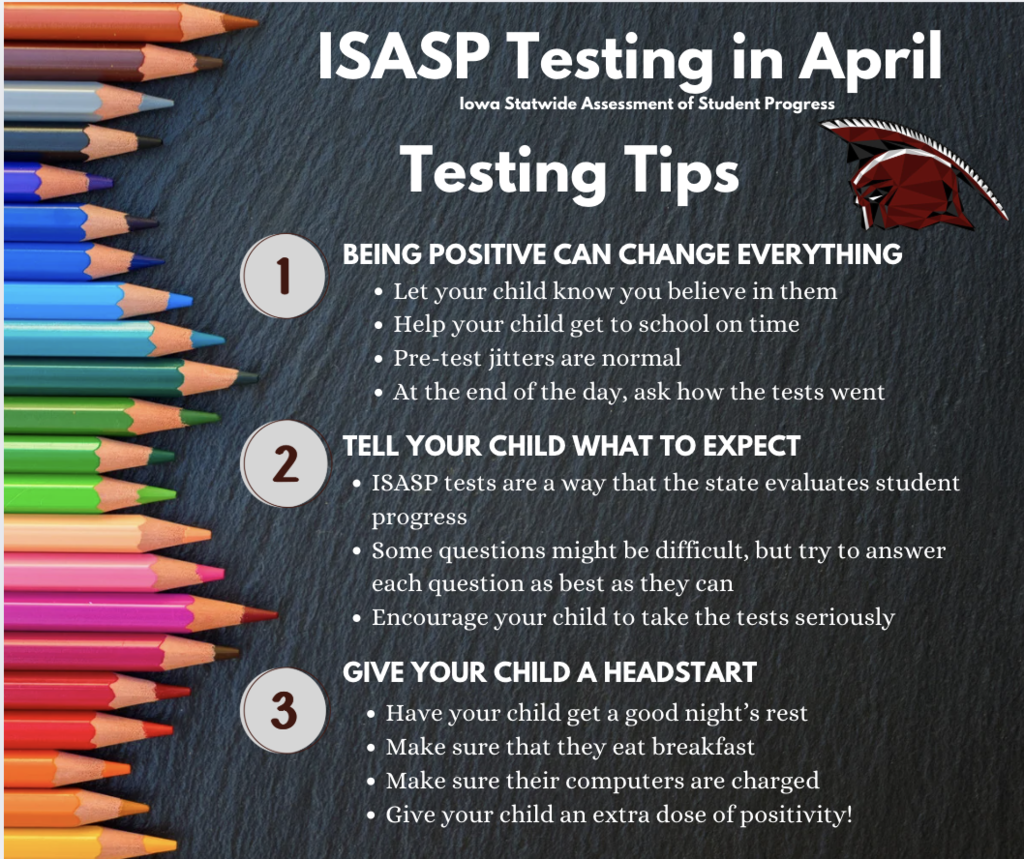 ISASP Testing in April
Iowa Statwide Assessment of Student Progress

Testing Tips

1
BEING POSITIVE CAN CHANGE EVERYTHING
• Let your child know you believe in them
• Help your child get to school on time
• Pre-test jitters are normal
• At the end of the day, ask how the tests went

2
TELL YOUR CHILD WHAT TO EXPECT
• ISASP tests are a way that the state evaluates student progress
• Some questions might be difficult, but try to answer each question as best as they can
• Encourage your child to take the tests seriously

3
GIVE YOUR CHILD A HEADSTART
• Have your child get a good night's rest
• Make sure that they eat breakfast
• Make sure their computers are charged
• Give your child an extra dose of positivity!